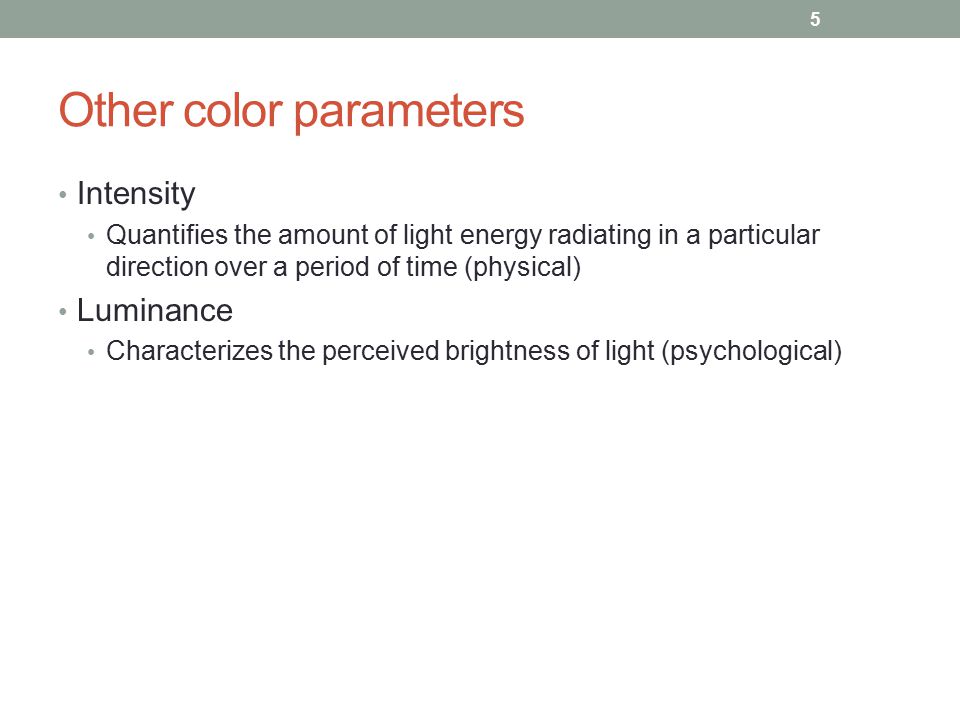 5

Other color parameters

• Intensity
  • Quantifies the amount of light energy radiating in a particular direction over a period of time (physical)
• Luminance
  • Characterizes the perceived brightness of light (psychological)